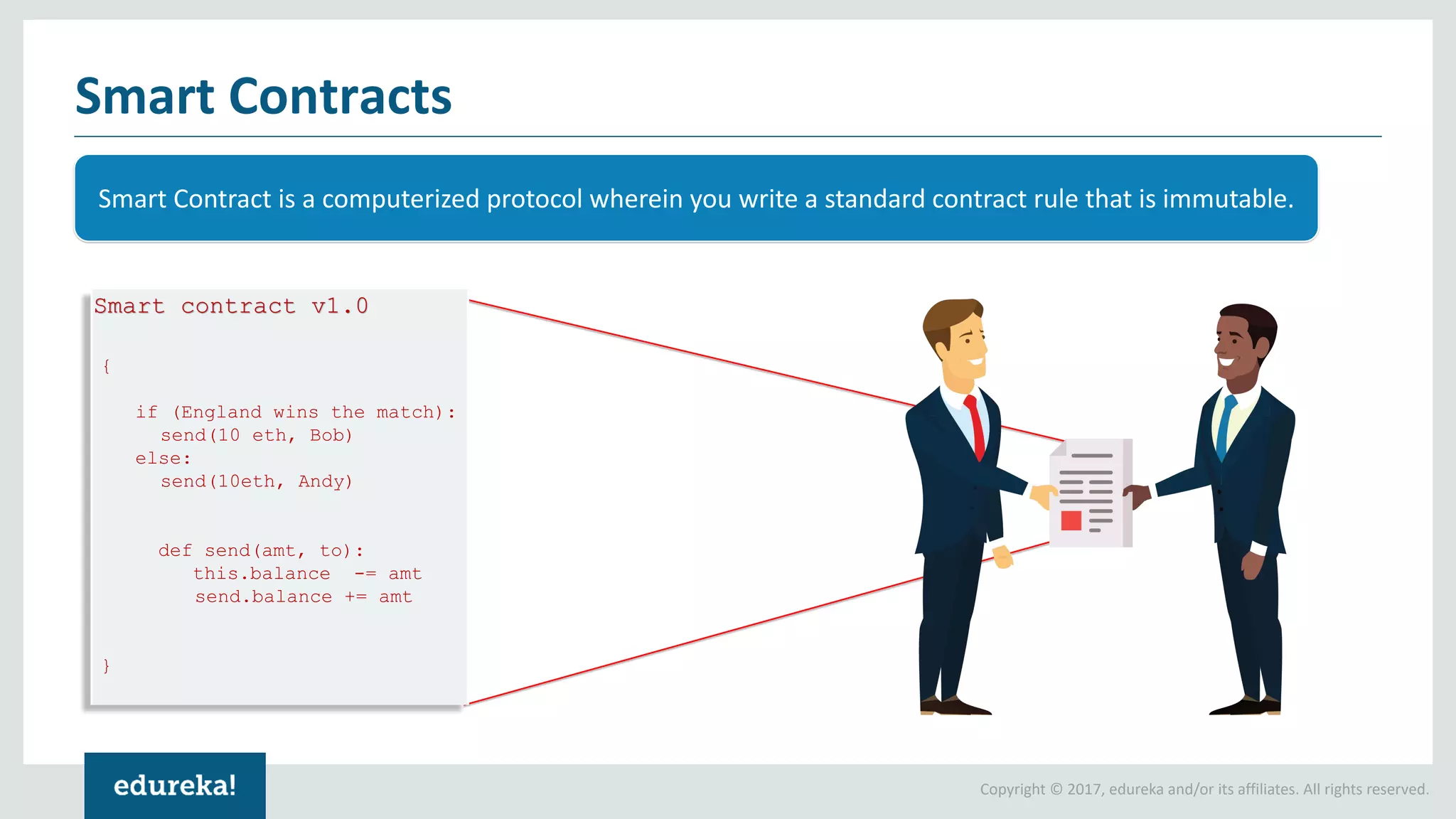 Smart Contracts

Smart Contract is a computerized protocol wherein you write a standard contract rule that is immutable.

Smart contract v1.0

{

if (England wins the match):
send(10 eth, Bob)
else:
send(10eth, Andy)

def send(amt, to):
this.balance -= amt
send.balance += amt

}

edureka!

Copyright © 2017, edureka and/or its affiliates. All rights reserved.